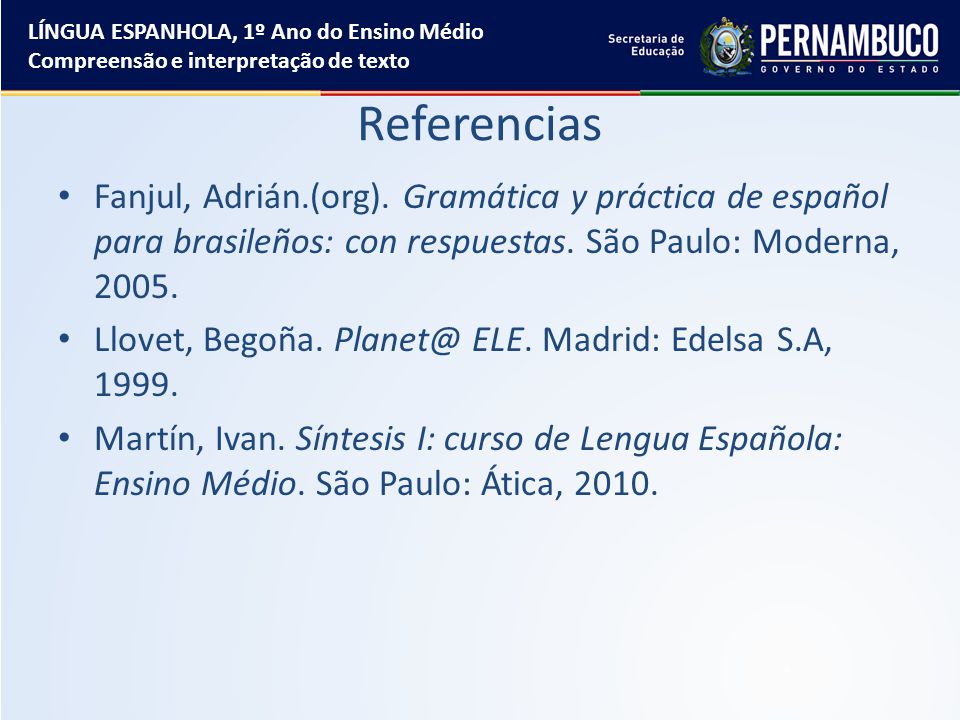 LÍNGUA ESPANHOLA, 1º Ano do Ensino Médio
Compreensão e interpretação de texto

Secretaria de Educação
PERNAMBUCO
GOVERNO DO ESTADO

Referencias

• Fanjul, Adrián.(org). Gramática y práctica de español para brasileños: con respuestas. São Paulo: Moderna, 2005.
• Llovet, Begoña. Planet@ ELE. Madrid: Edelsa S.A, 1999.
• Martín, Ivan. Síntesis I: curso de Lengua Española: Ensino Médio. São Paulo: Ática, 2010.